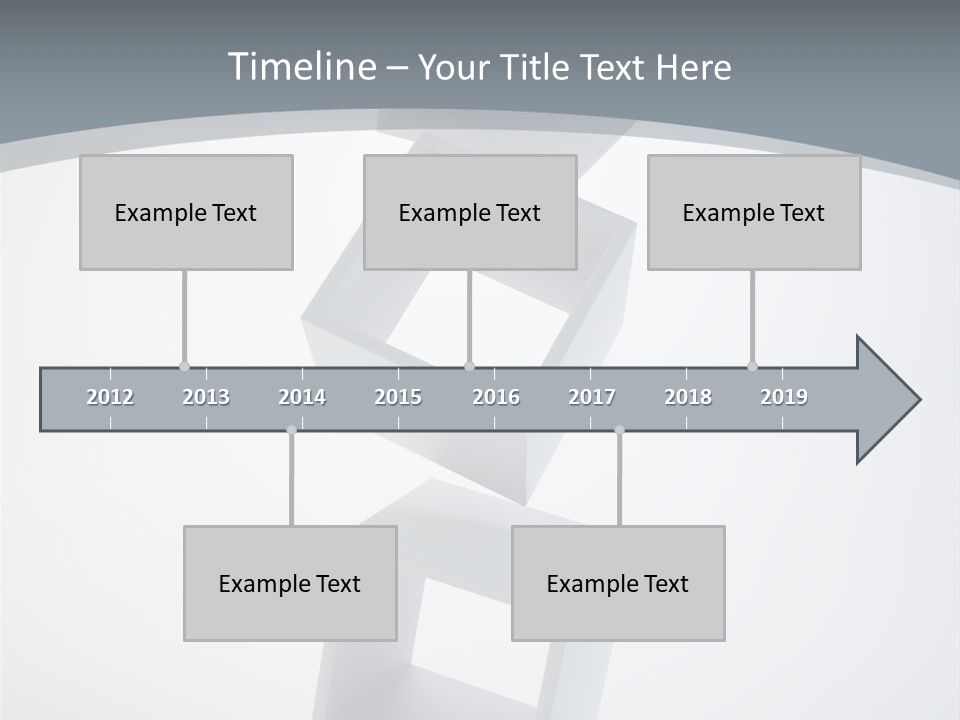 Timeline – Your Title Text Here

Example Text

Example Text

Example Text

2012 2013 2014 2015 2016 2017 2018 2019

Example Text

Example Text